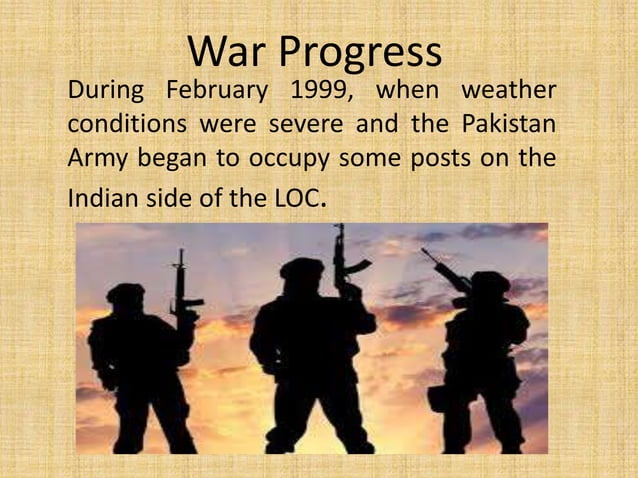 War Progress

During February 1999, when weather conditions were severe and the Pakistan Army began to occupy some posts on the Indian side of the LOC.